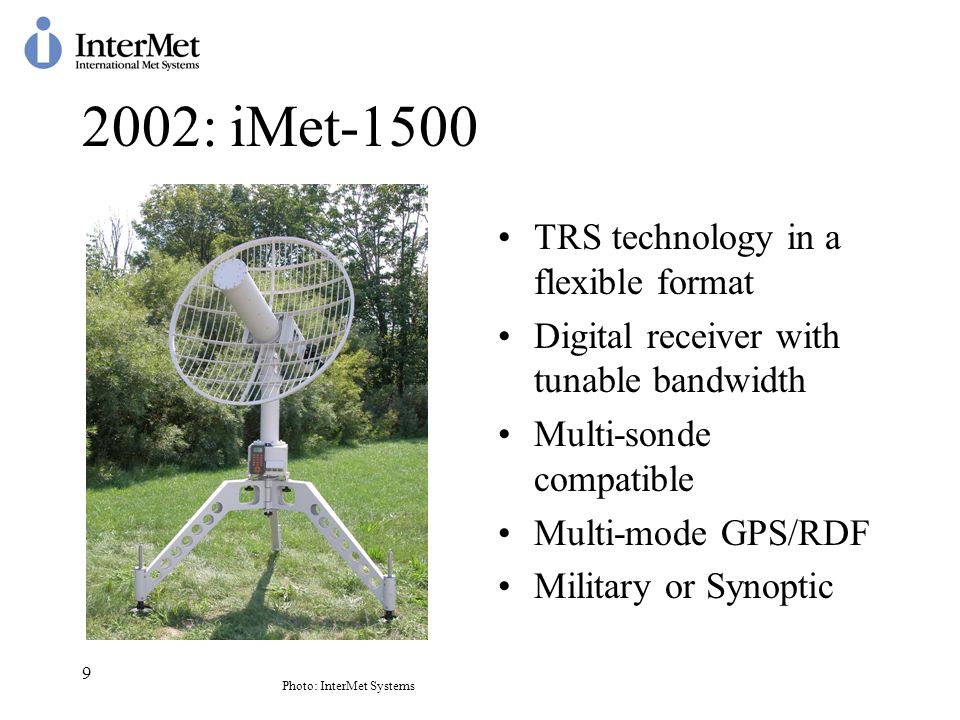 InterMet
International Met Systems

2002: iMet-1500

• TRS technology in a flexible format
• Digital receiver with tunable bandwidth
• Multi-sonde compatible
• Multi-mode GPS/RDF
• Military or Synoptic

9

Photo: InterMet Systems